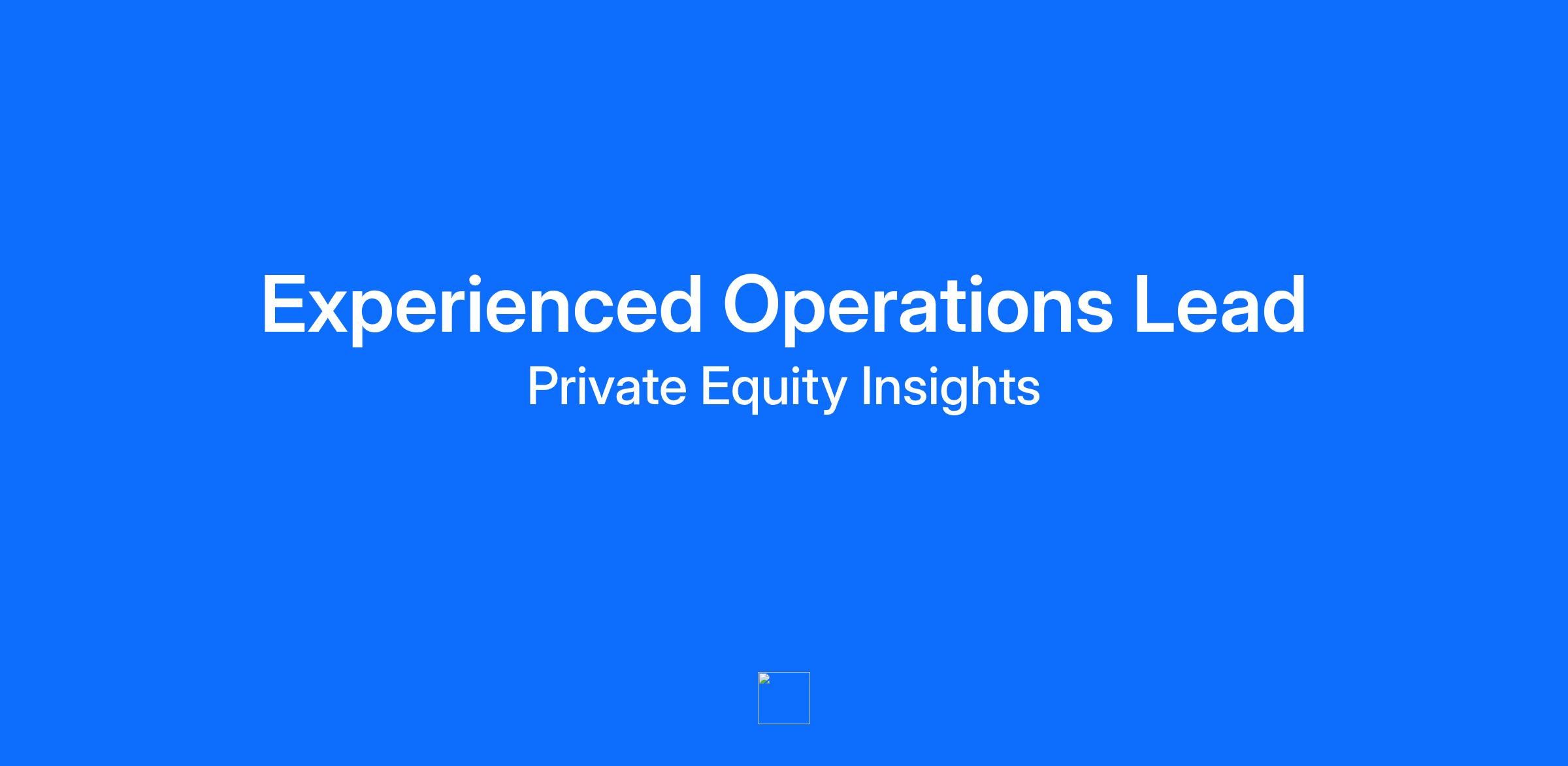 Experienced Operations Lead
Private Equity Insights